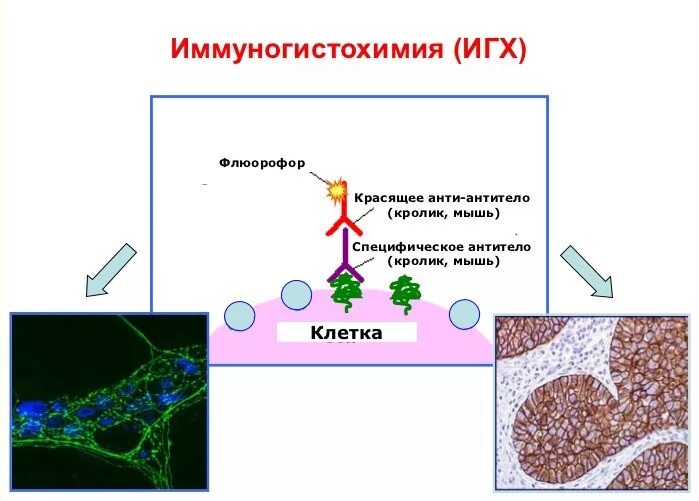 Иммуногистохимия (ИГХ)

Флюорофор

Красящее анти-антитело
(кролик, мышь)

Специфическое антитело
(кролик, мышь)

Клетка